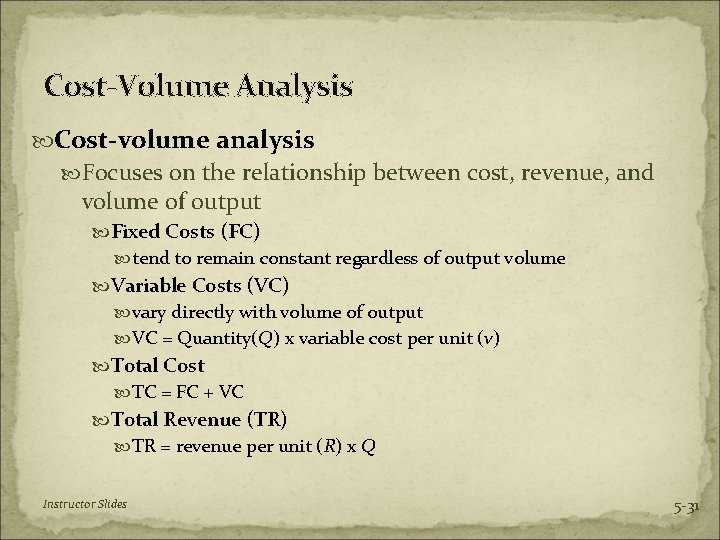 Cost-Volume Analysis

Cost-volume analysis

Focuses on the relationship between cost, revenue, and volume of output

Fixed Costs (FC)

tend to remain constant regardless of output volume

Variable Costs (VC)

vary directly with volume of output

VC = Quantity($Q$) x variable cost per unit ($v$)

Total Cost

TC = FC + VC

Total Revenue (TR)

TR = revenue per unit ($R$) x $Q$

Instructor Slides

5-31